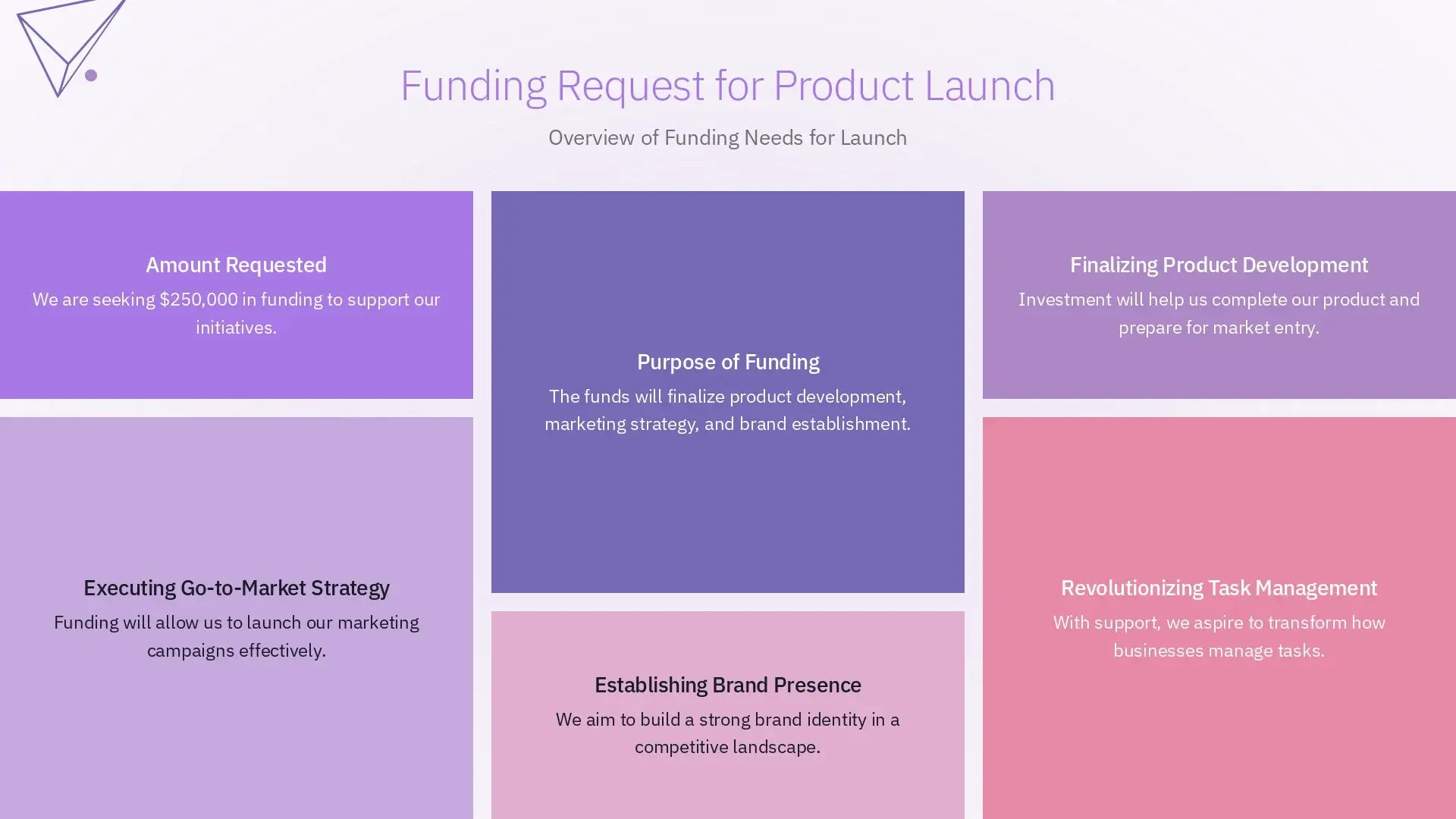 Funding Request for Product Launch

Overview of Funding Needs for Launch

Amount Requested

We are seeking \$250,000 in funding to support our initiatives.

Executing Go-to-Market Strategy

Funding will allow us to launch our marketing campaigns effectively.

Purpose of Funding

The funds will finalize product development, marketing strategy, and brand establishment.

Establishing Brand Presence

We aim to build a strong brand identity in a competitive landscape.

Finalizing Product Development

Investment will help us complete our product and prepare for market entry.

Revolutionizing Task Management

With support, we aspire to transform how businesses manage tasks.